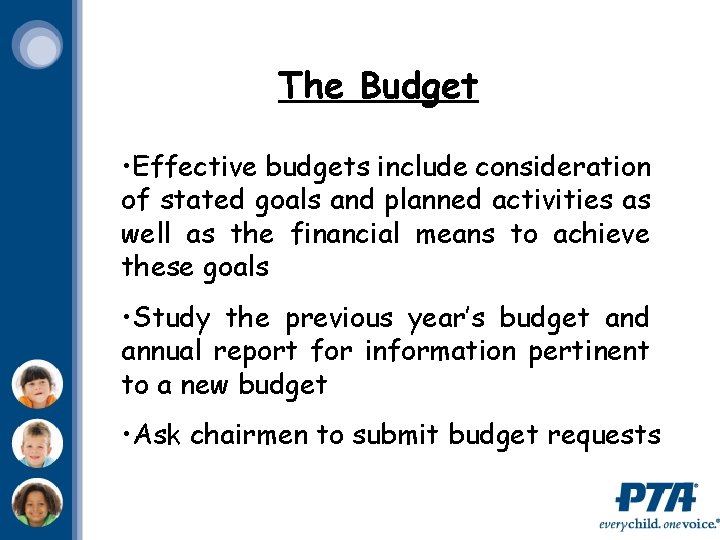 The Budget

•Effective budgets include consideration of stated goals and planned activities as well as the financial means to achieve these goals

•Study the previous year's budget and annual report for information pertinent to a new budget

•Ask chairmen to submit budget requests

PTA®
everychild. onevoice.®